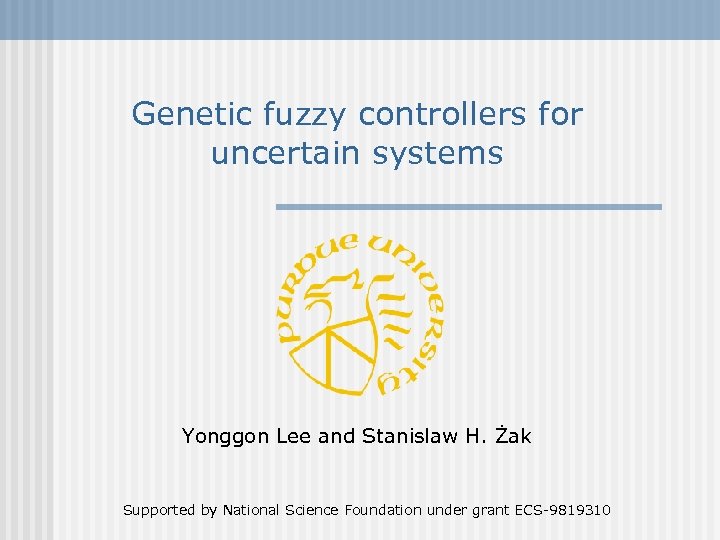 Genetic fuzzy controllers for uncertain systems

PURDUE UNIVERSITY

Yonggon Lee and Stanislaw H. Żak

Supported by National Science Foundation under grant ECS-9819310